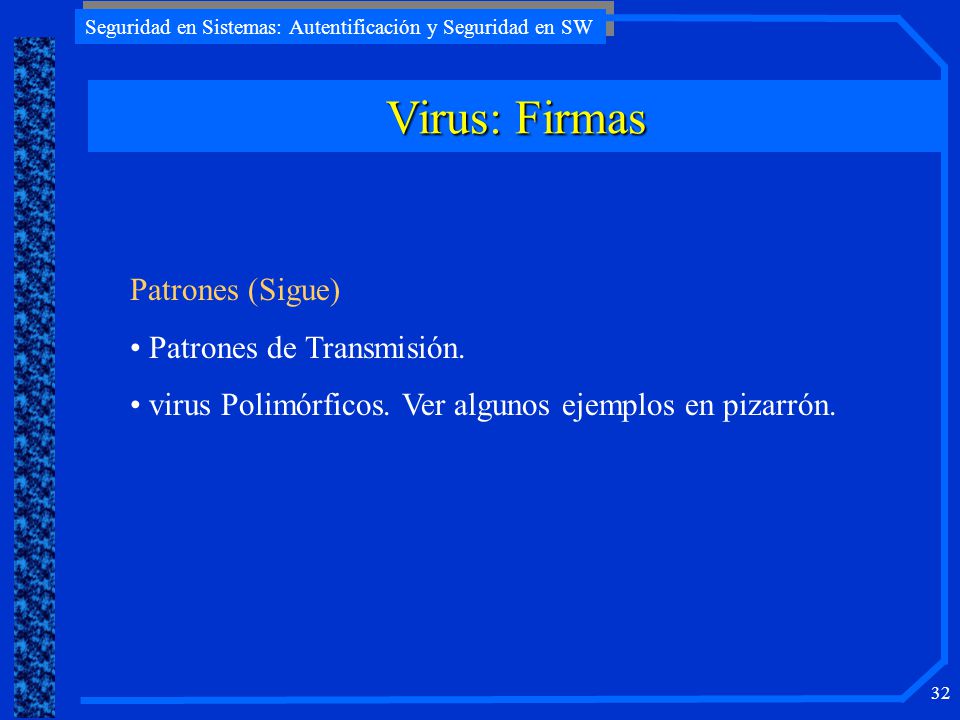 Seguridad en Sistemas: Autentificación y Seguridad en SW

Virus: Firmas

Patrones (Sigue)

• Patrones de Transmisión.

• virus Polimórficos. Ver algunos ejemplos en pizarrón.

32